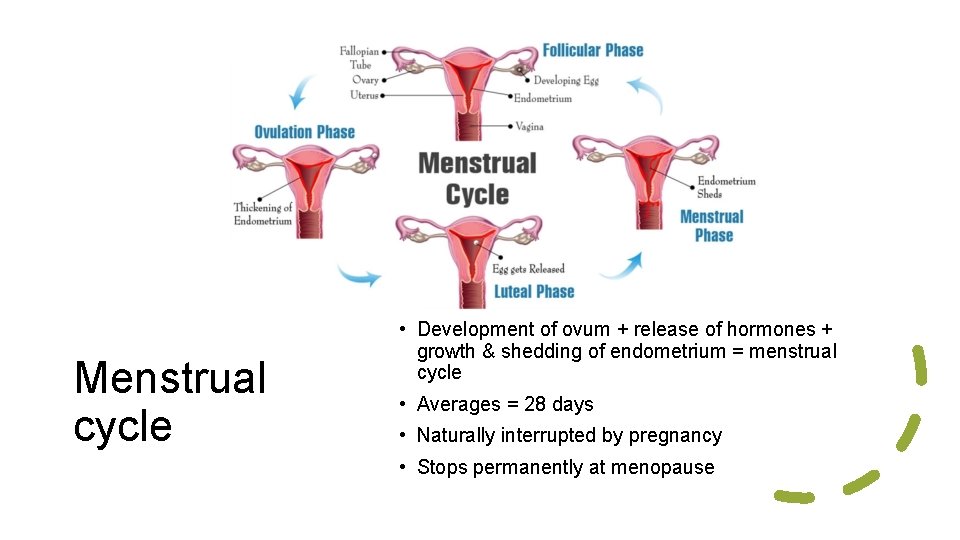 Fallopian Tube
Ovary
Uterus
Follicular Phase
Developing Egg
Endometrium
Vagina
Ovulation Phase
Thickening of Endometrium
Menstrual Cycle
Endometrium Sheds
Menstrual Phase
Egg gets Released
Luteal Phase

Menstrual cycle

• Development of ovum + release of hormones + growth & shedding of endometrium = menstrual cycle
• Averages = 28 days
• Naturally interrupted by pregnancy
• Stops permanently at menopause